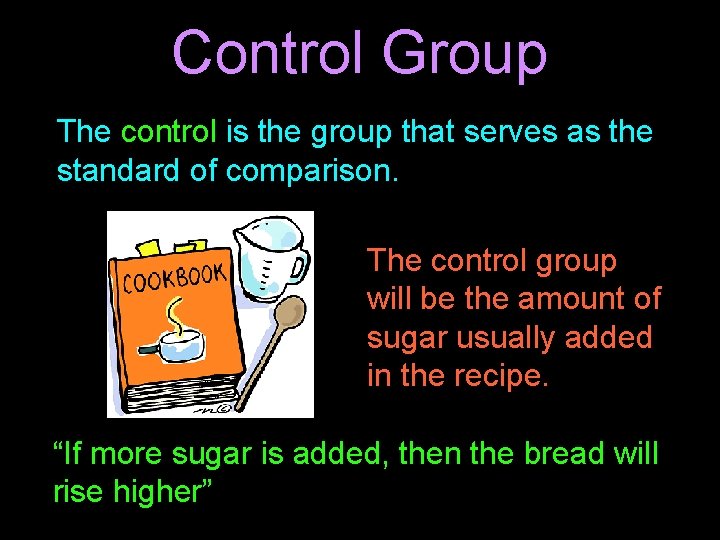 Control Group

The control is the group that serves as the standard of comparison.

COOKBOOK

The control group will be the amount of sugar usually added in the recipe.

“If more sugar is added, then the bread will rise higher”